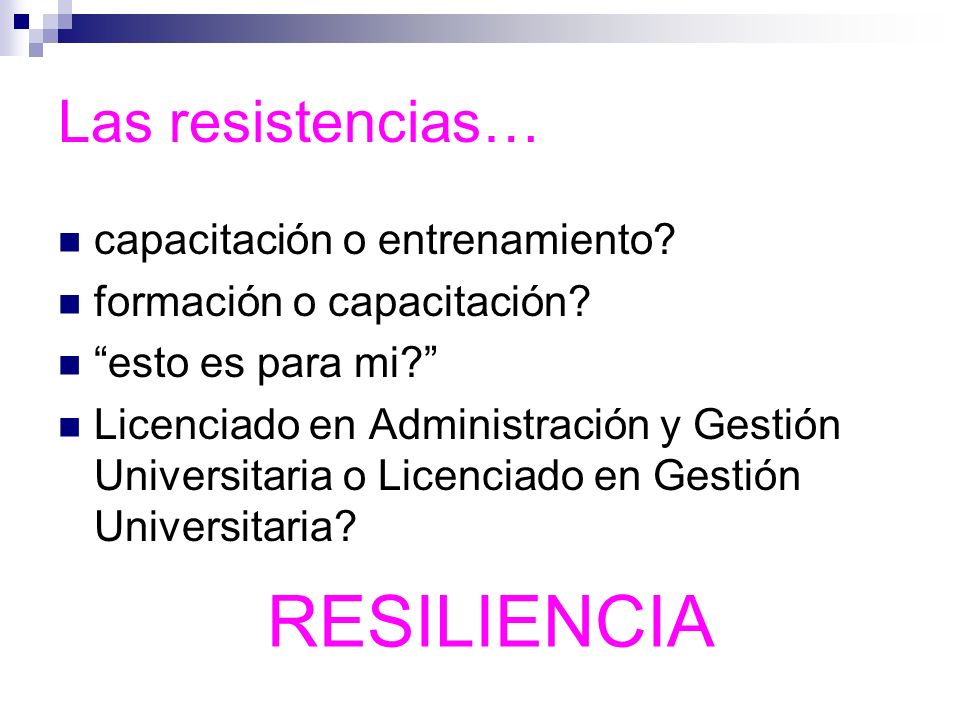 Las resistencias…

- capacitación o entrenamiento?
- formación o capacitación?
- “esto es para mi?”
- Licenciado en Administración y Gestión Universitaria o Licenciado en Gestión Universitaria?

RESILIENCIA